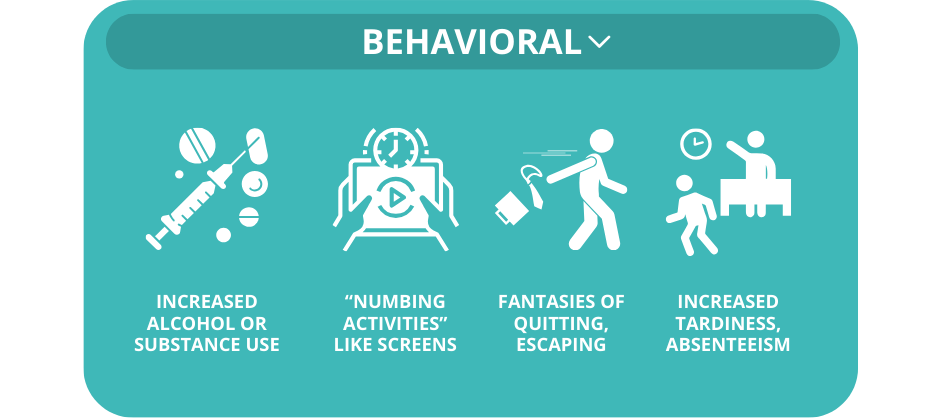 BEHAVIORAL

INCREASED ALCOHOL OR SUBSTANCE USE

“NUMBING ACTIVITIES” LIKE SCREENS

FANTASIES OF QUITTING, ESCAPING

INCREASED TARDINESS, ABSENTEEISM